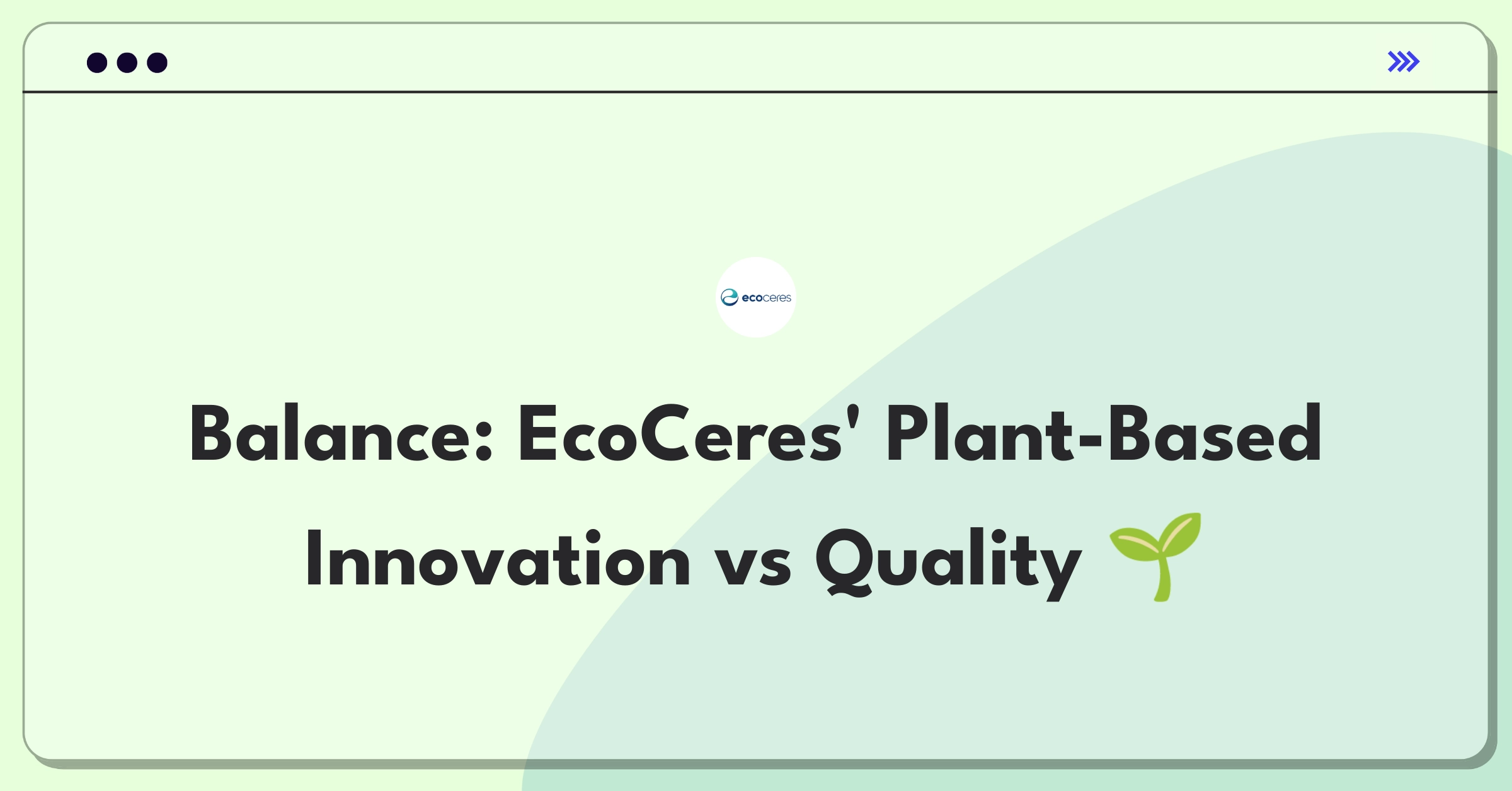 ecoceres

Balance: EcoCeres' Plant-Based Innovation vs Quality 🌱